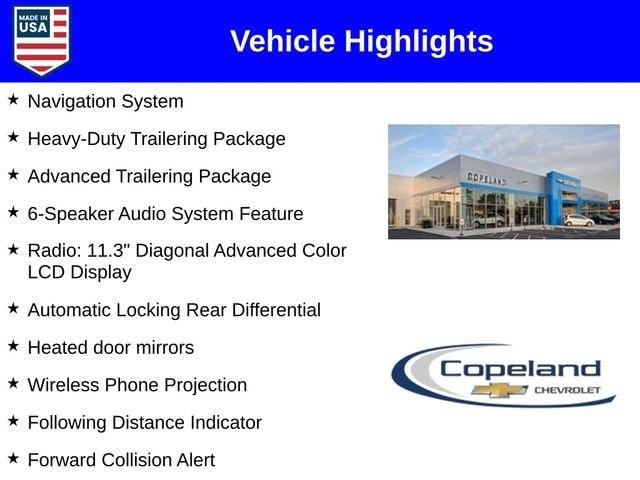 MADE IN USA

Vehicle Highlights

★ Navigation System

★ Heavy-Duty Trailering Package

★ Advanced Trailering Package

★ 6-Speaker Audio System Feature

★ Radio: 11.3" Diagonal Advanced Color LCD Display

★ Automatic Locking Rear Differential

★ Heated door mirrors

★ Wireless Phone Projection

★ Following Distance Indicator

★ Forward Collision Alert

COPELAND

Copeland CHEVROLET